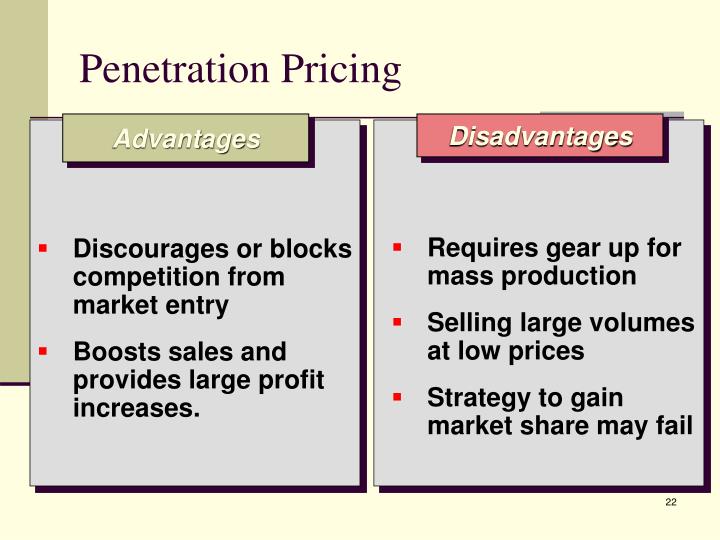 Penetration Pricing

Advantages

- Discourages or blocks competition from market entry
- Boosts sales and provides large profit increases.

Disadvantages

- Requires gear up for mass production
- Selling large volumes at low prices
- Strategy to gain market share may fail

22